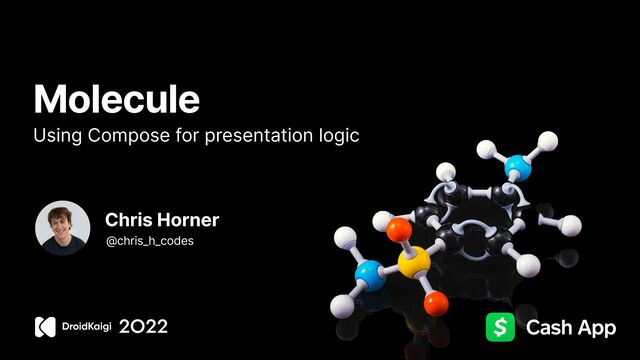 Molecule
Using Compose for presentation logic

Chris Horner
@chris_h_codes

DroidKaigi 2022

$ Cash App